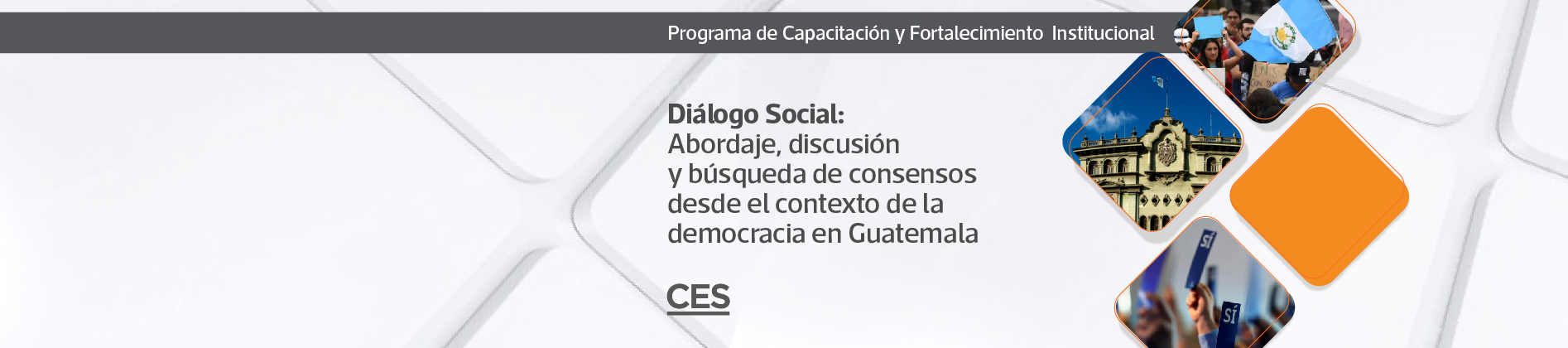 Programa de Capacitación y Fortalecimiento Institucional

Diálogo Social:
Abordaje, discusión y búsqueda de consensos desde el contexto de la democracia en Guatemala

CES

SÍ

SÍ